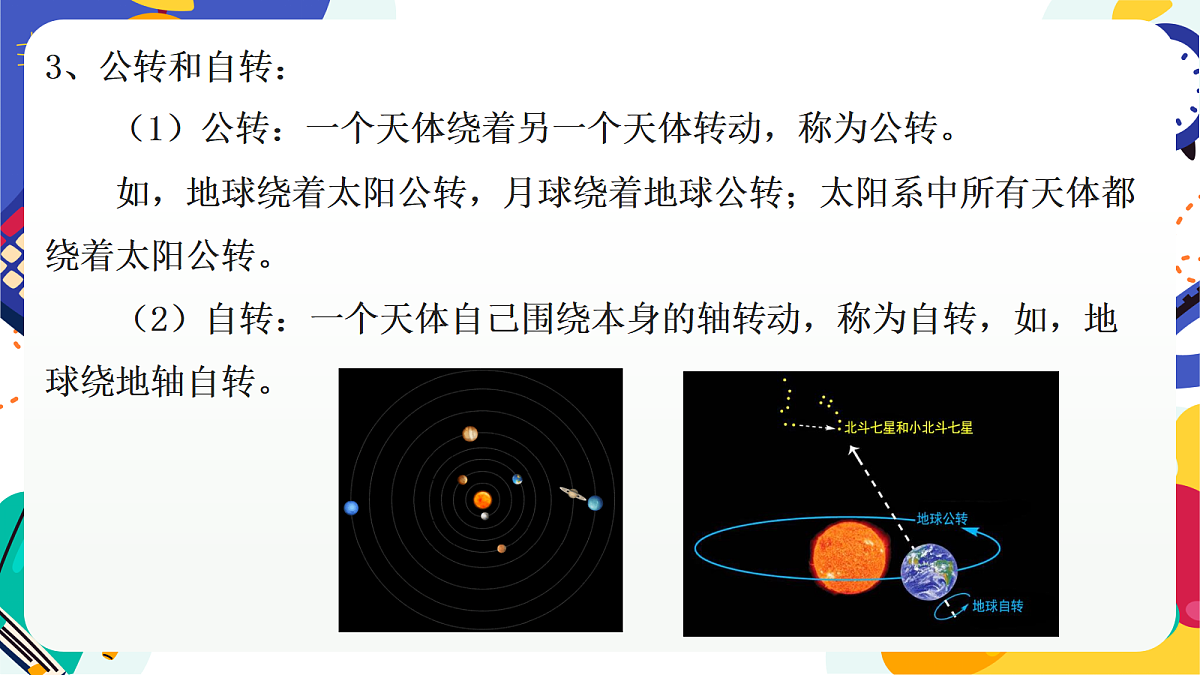 3、公转和自转：

（1）公转：一个天体绕着另一个天体转动，称为公转。

如，地球绕着太阳公转，月球绕着地球公转；太阳系中所有天体都绕着太阳公转。

（2）自转：一个天体自己围绕本身的轴转动，称为自转，如，地球绕地轴自转。

北斗七星和小北斗七星

地球公转

地球自转